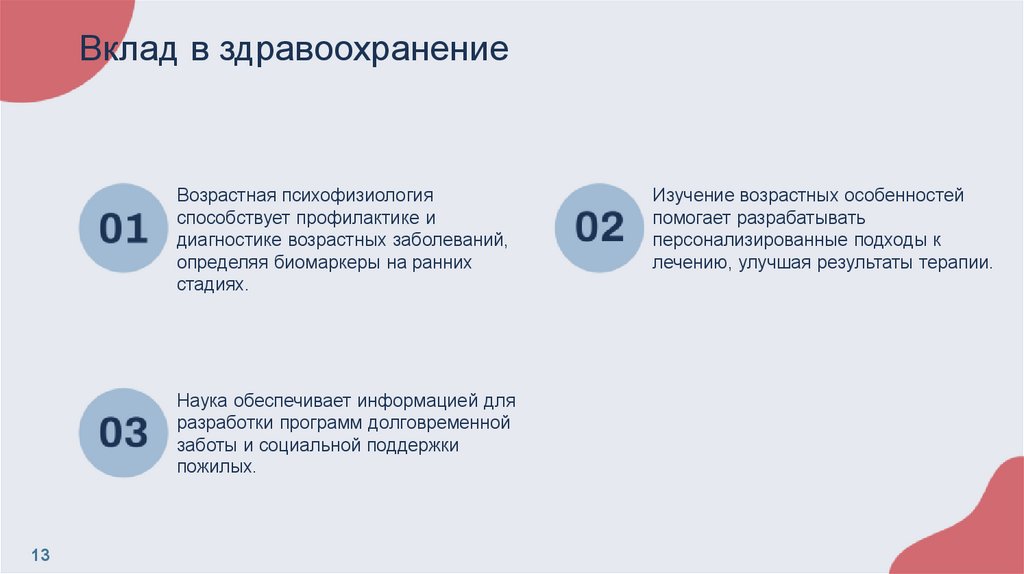 Вклад в здравоохранение

01

Возрастная психофизиология способствует профилактике и диагностике возрастных заболеваний, определяя биомаркеры на ранних стадиях.

02

Изучение возрастных особенностей помогает разрабатывать персонализированные подходы к лечению, улучшая результаты терапии.

03

Наука обеспечивает информацией для разработки программ долговременной заботы и социальной поддержки пожилых.

13